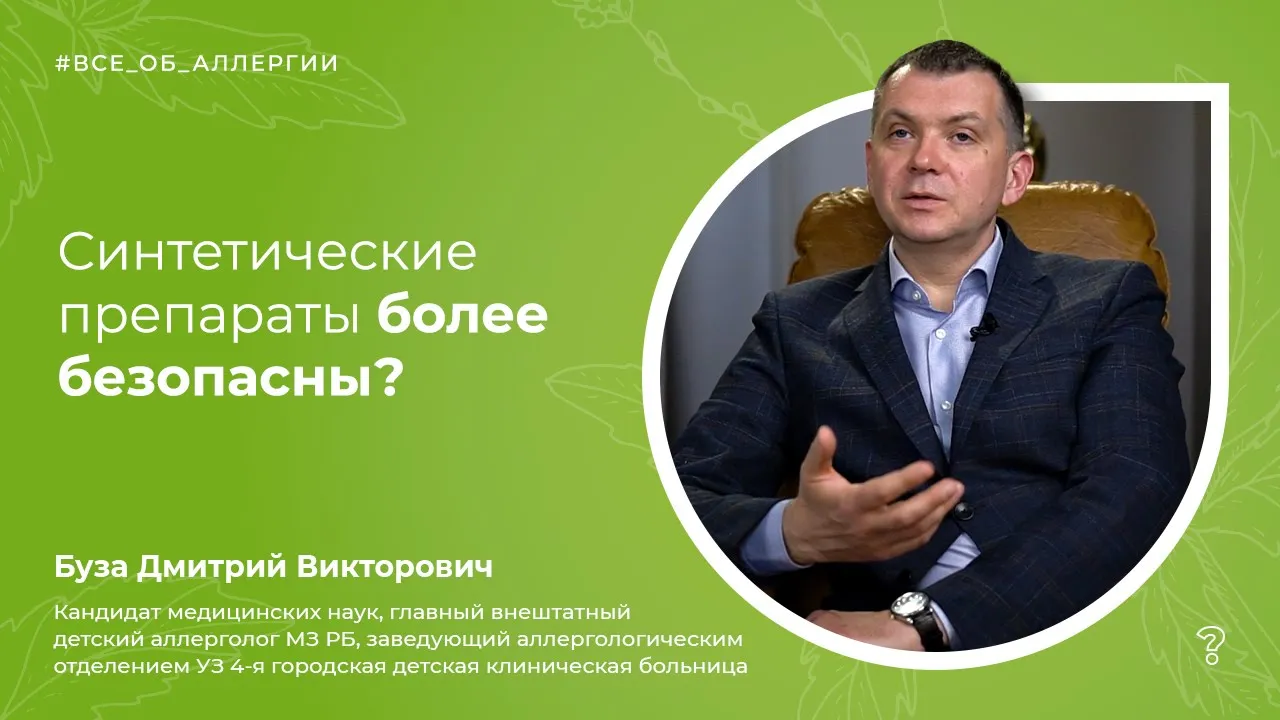 #ВСЕ_ОБ_АЛЛЕРГИИ

Синтетические препараты более безопасны?

Буза Дмитрий Викторович

Кандидат медицинских наук, главный внештатный детский аллерголог МЗ РБ, заведующий аллергологическим отделением УЗ 4-я городская детская клиническая больница

?